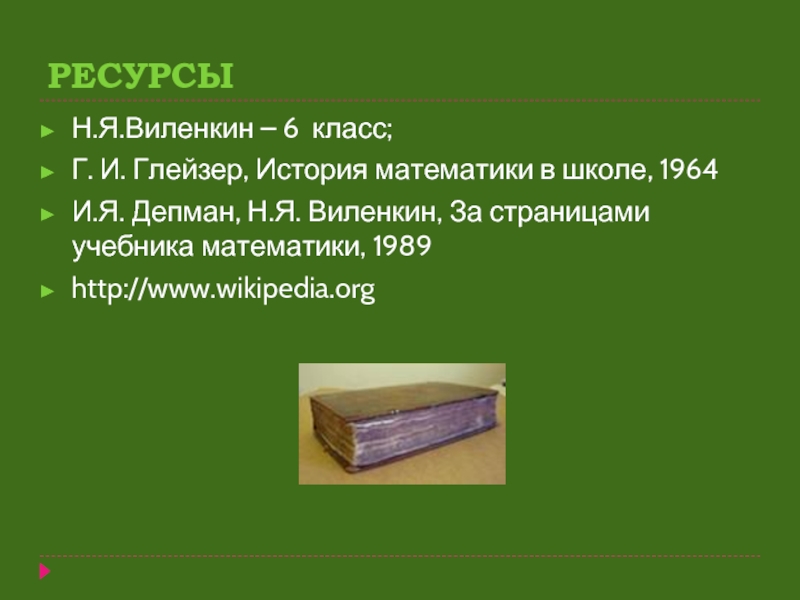 РЕСУРСЫ

► Н.Я.Виленкин – 6 класс;
► Г. И. Глейзер, История математики в школе, 1964
► И.Я. Депман, Н.Я. Виленкин, За страницами учебника математики, 1989
► http://www.wikipedia.org